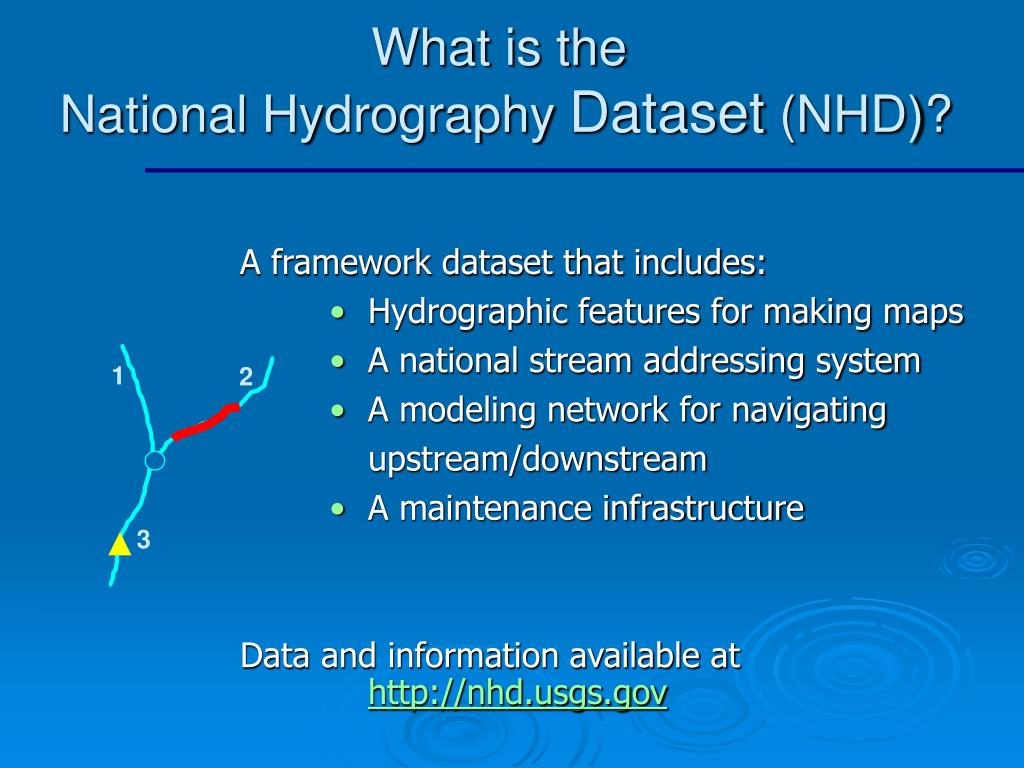 What is the
National Hydrography Dataset (NHD)?

A framework dataset that includes:
• Hydrographic features for making maps
• A national stream addressing system
• A modeling network for navigating upstream/downstream
• A maintenance infrastructure

1
2
3

Data and information available at
http://nhd.usgs.gov